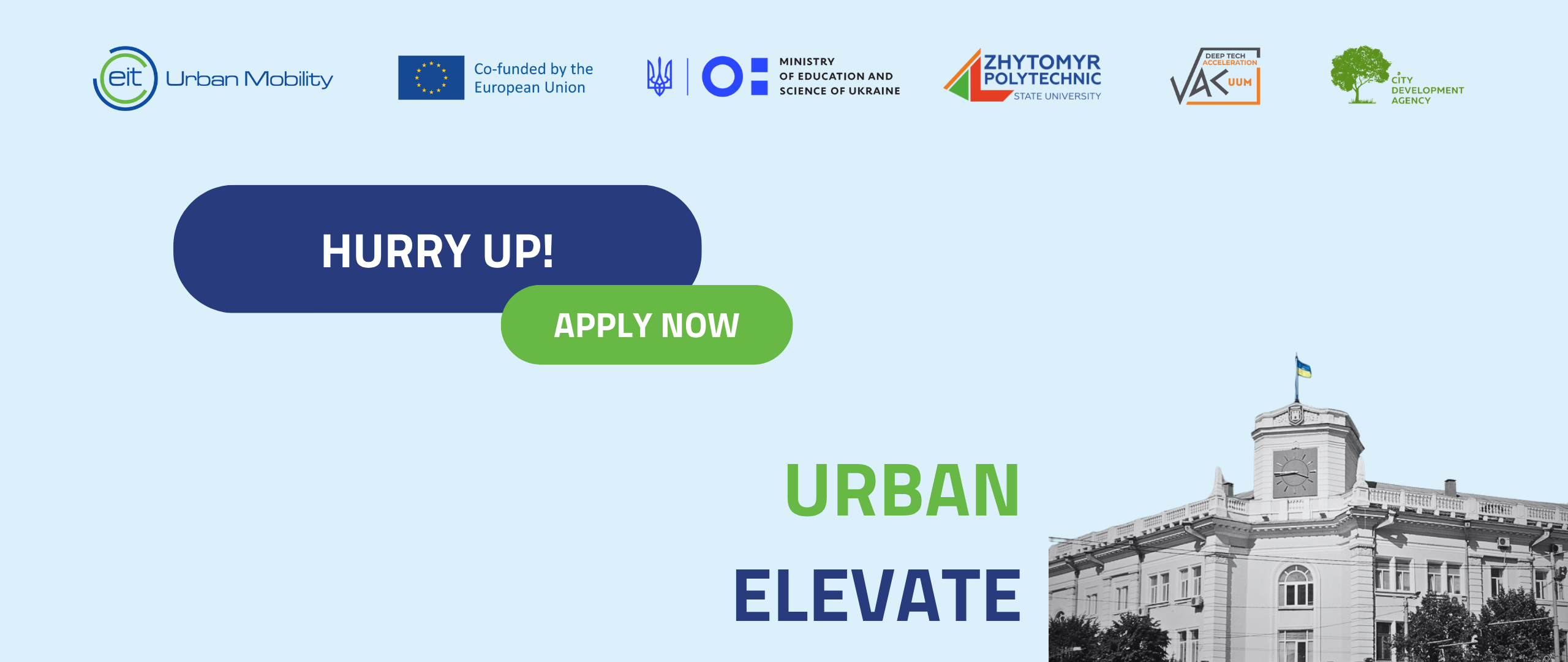 eit Urban Mobility

Co-funded by the European Union

MINISTRY OF EDUCATION AND SCIENCE OF UKRAINE

ZHYTOMYR POLYTECHNIC STATE UNIVERSITY

DEEP TECH ACCELERATION VACUUM

CITY DEVELOPMENT AGENCY

HURRY UP!

APPLY NOW

URBAN

ELEVATE